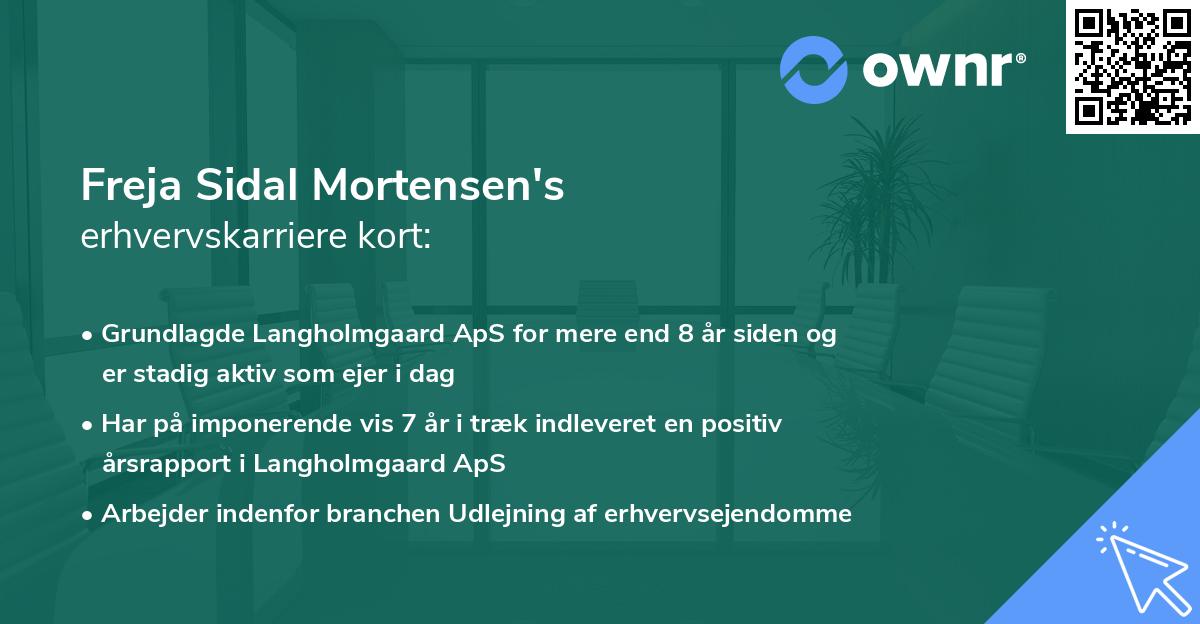 ownr®

Freja Sidal Mortensen's
erhvervskarriere kort:

• Grundlagde Langholmgaard ApS for mere end 8 år siden og er stadig aktiv som ejer i dag

• Har på imponerende vis 7 år i træk indleveret en positiv årsrapport i Langholmgaard ApS

• Arbejder indenfor branchen Udlejning af erhvervsejendomme